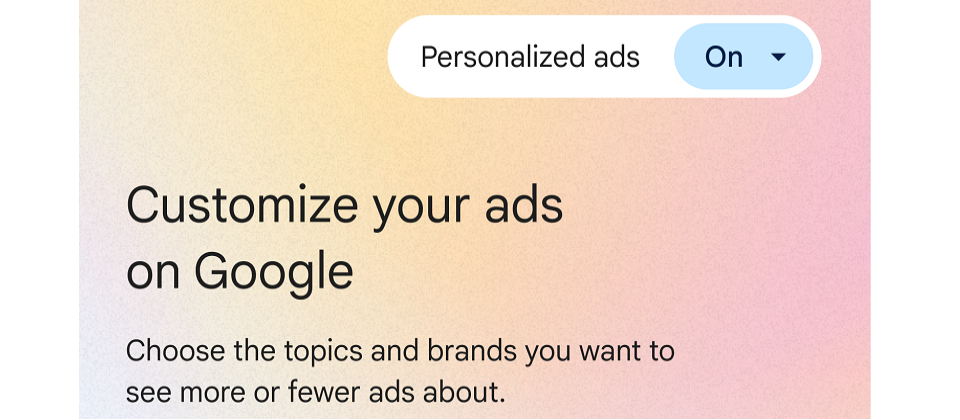 Personalized ads On

Customize your ads on Google

Choose the topics and brands you want to see more or fewer ads about.